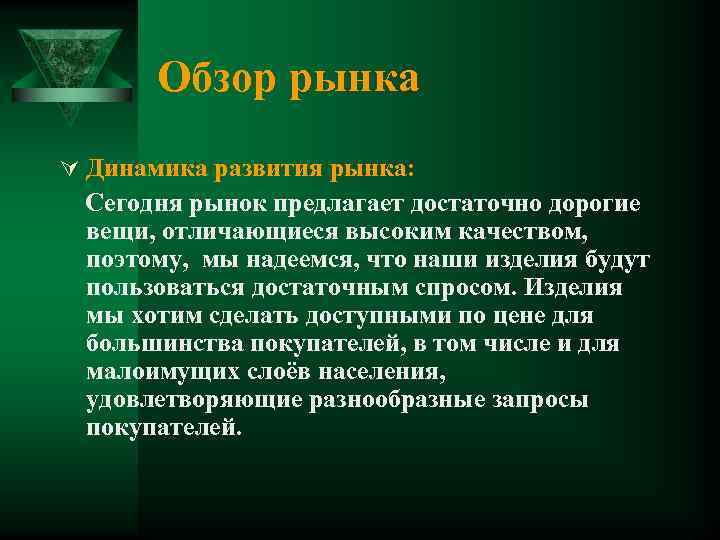 Обзор рынка

Динамика развития рынка:

Сегодня рынок предлагает достаточно дорогие вещи, отличающиеся высоким качеством, поэтому, мы надеемся, что наши изделия будут пользоваться достаточным спросом. Изделия мы хотим сделать доступными по цене для большинства покупателей, в том числе и для малоимущих слоёв населения, удовлетворяющие разнообразные запросы покупателей.